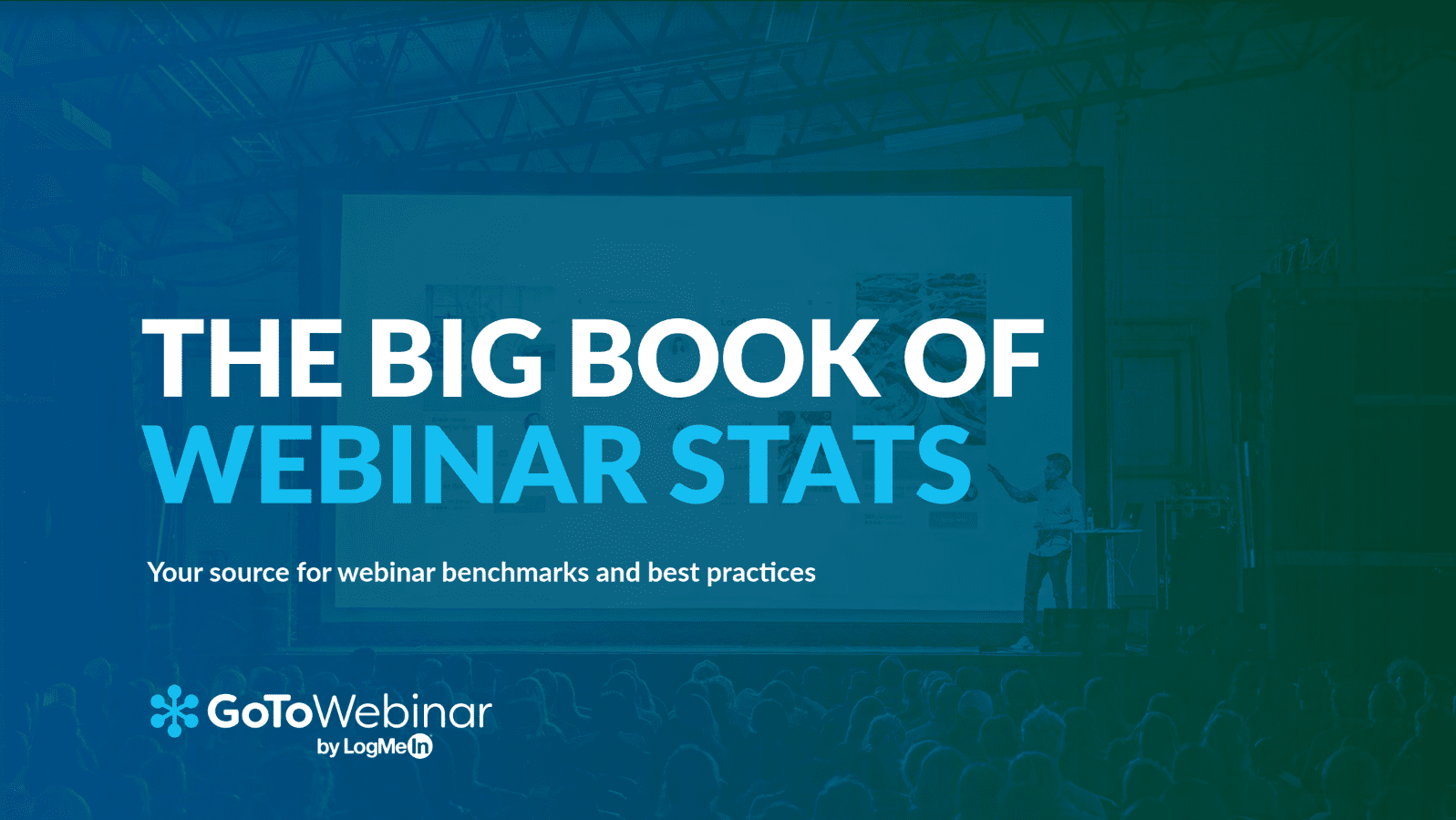 THE BIG BOOK OF
WEBINAR STATS

Your source for webinar benchmarks and best practices

GoToWebinar
by LogMeIn